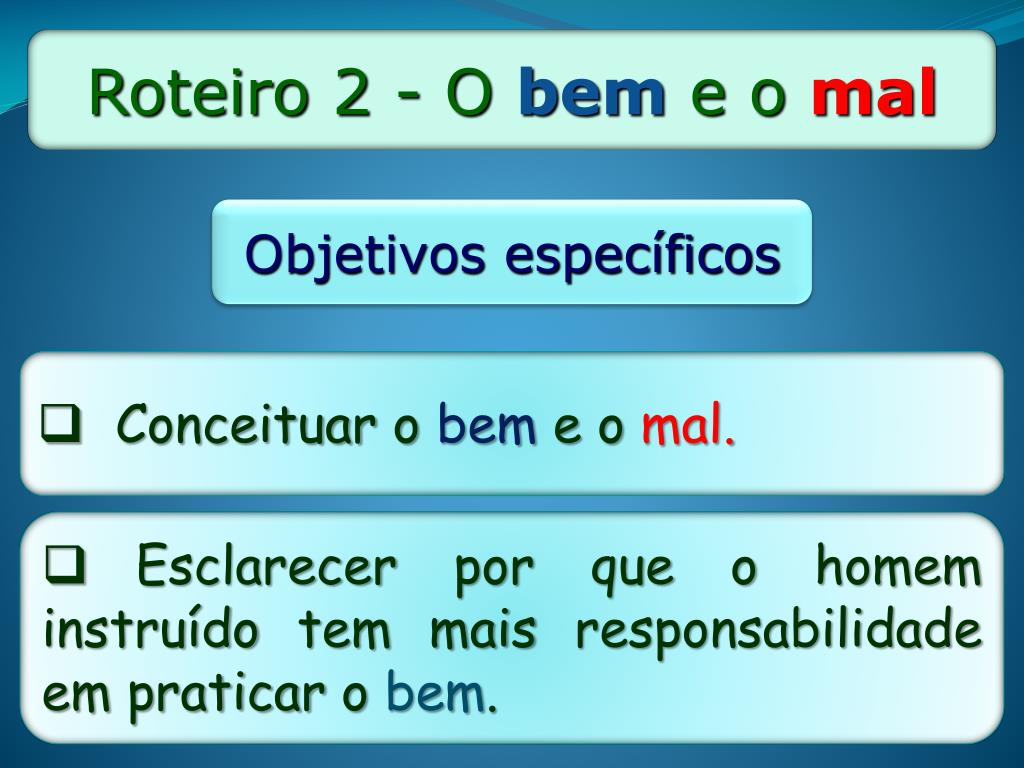 Roteiro 2 - O bem e o mal

Objetivos específicos

❑ Conceituar o bem e o mal.

❑ Esclarecer por que o homem instruído tem mais responsabilidade em praticar o bem.